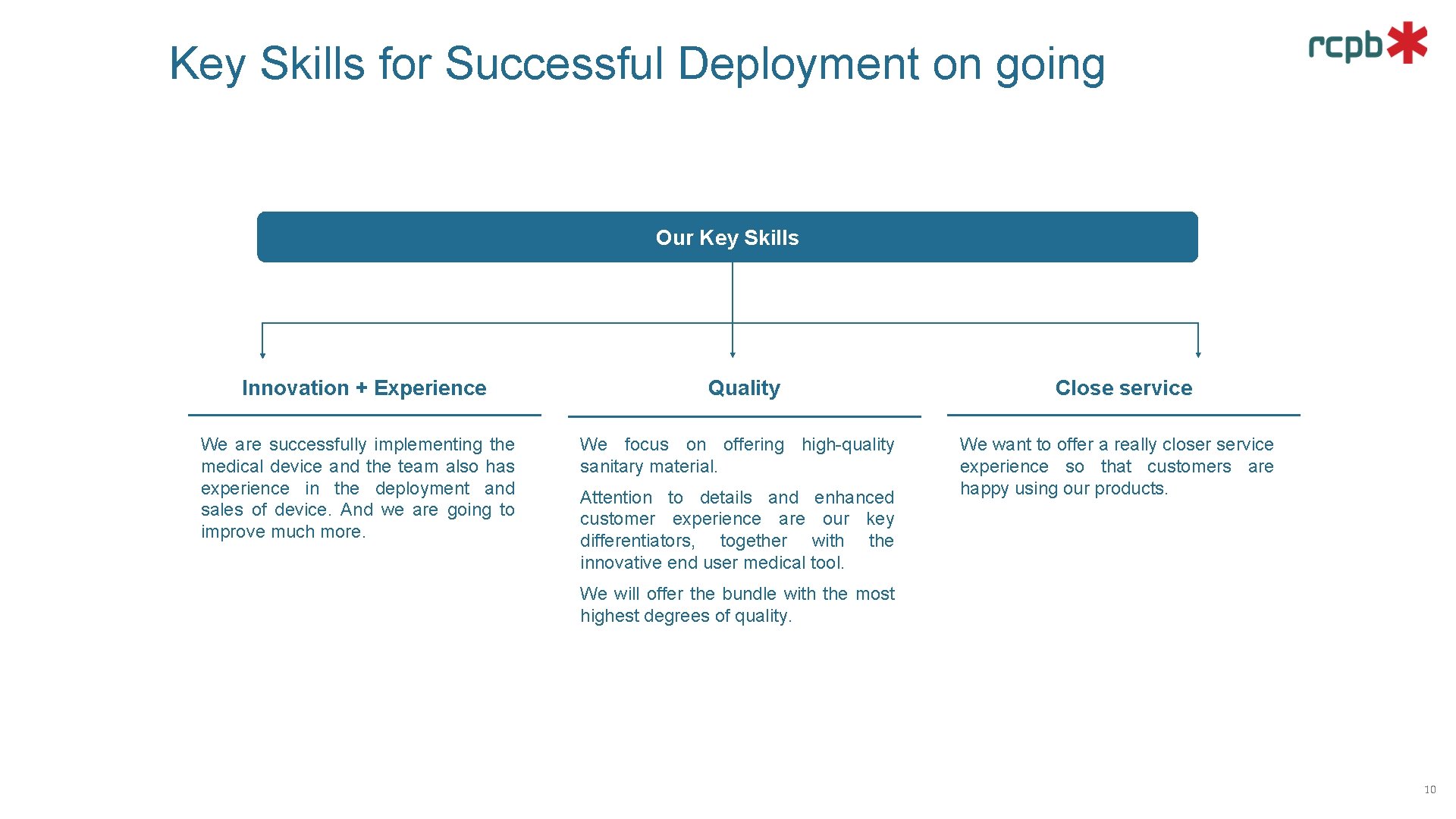 Key Skills for Successful Deployment on going

rcpb

Our Key Skills

Innovation + Experience

We are successfully implementing the medical device and the team also has experience in the deployment and sales of device. And we are going to improve much more.

Quality

We focus on offering high-quality sanitary material.

Attention to details and enhanced customer experience are our key differentiators, together with the innovative end user medical tool.

We will offer the bundle with the most highest degrees of quality.

Close service

We want to offer a really closer service experience so that customers are happy using our products.

10